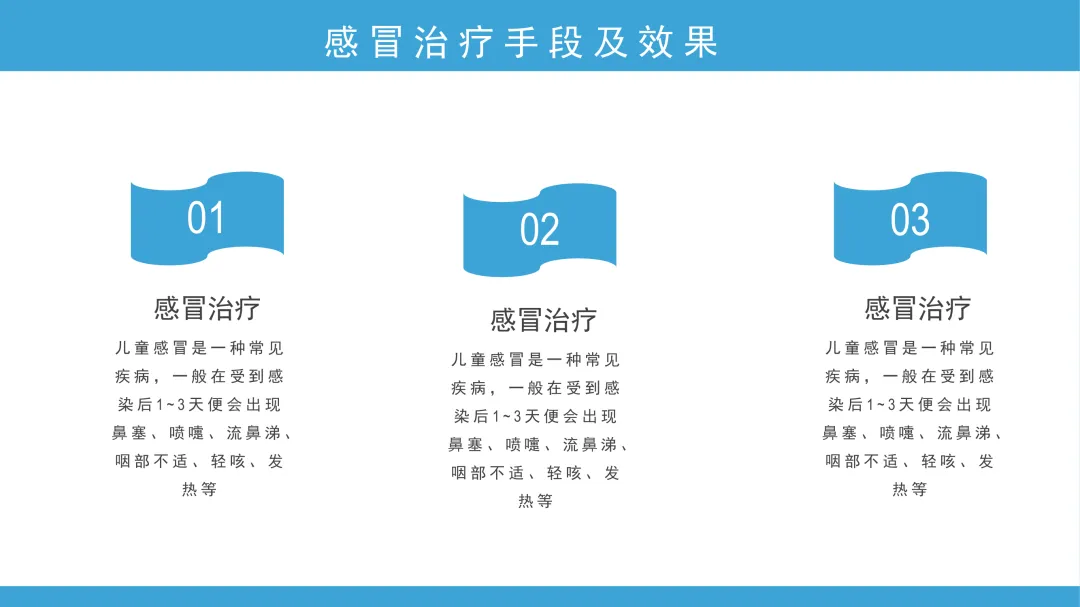 感冒治疗手段及效果

01

感冒治疗

儿童感冒是一种常见疾病，一般在受到感染后1~3天便会出现鼻塞、喷嚏、流鼻涕、咽部不适、轻咳、发热等

02

感冒治疗

儿童感冒是一种常见疾病，一般在受到感染后1~3天便会出现鼻塞、喷嚏、流鼻涕、咽部不适、轻咳、发热等

03

感冒治疗

儿童感冒是一种常见疾病，一般在受到感染后1~3天便会出现鼻塞、喷嚏、流鼻涕、咽部不适、轻咳、发热等